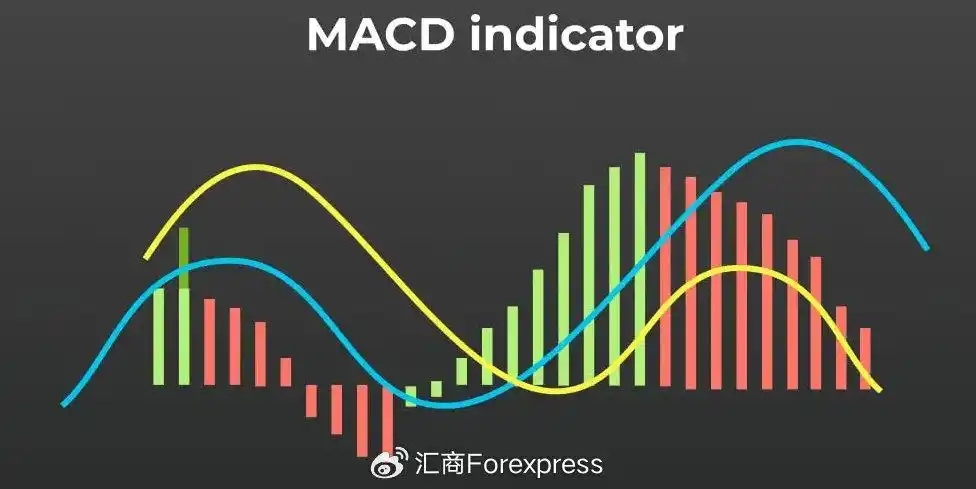 MACD indicator

汇商Forexpress